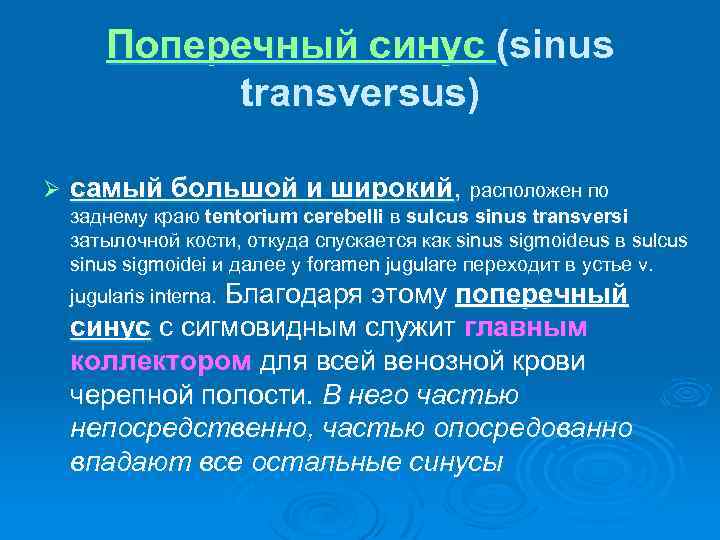 Поперечный синус (sinus transversus)

➢ самый большой и широкий, расположен по заднему краю tentorium cerebelli в sulcus sinus transversi затылочной кости, откуда спускается как sinus sigmoideus в sulcus sinus sigmoidei и далее у foramen jugulare переходит в устье v. jugularis interna. Благодаря этому поперечный синус с сигмовидным служит главным коллектором для всей венозной крови черепной полости. В него частью непосредственно, частью опосредованно впадают все остальные синусы